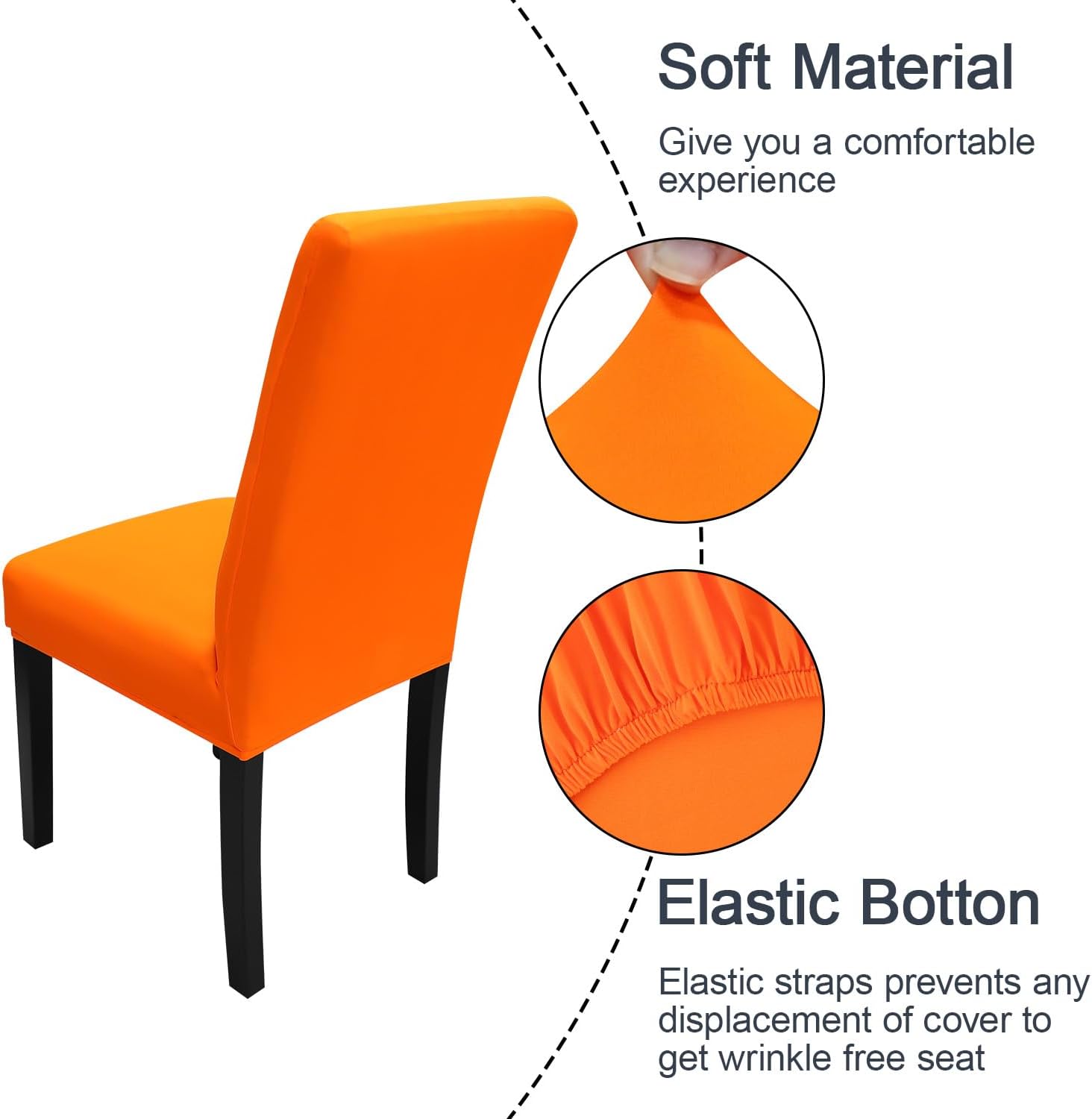 Soft Material

Give you a comfortable experience

Elastic Botton

Elastic straps prevents any displacement of cover to get wrinkle free seat